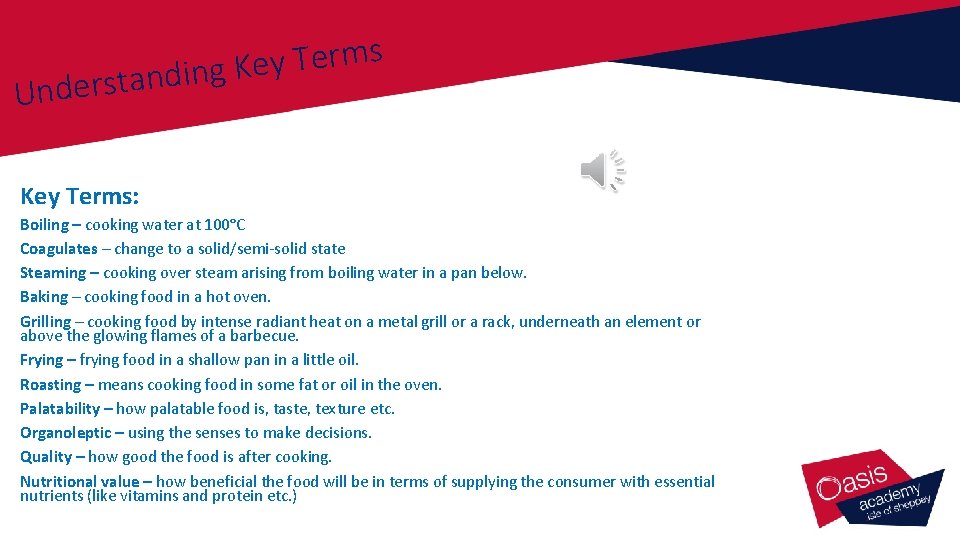 Understanding Key Terms

Key Terms:

Boiling – cooking water at 100°C

Coagulates – change to a solid/semi-solid state

Steaming – cooking over steam arising from boiling water in a pan below.

Baking – cooking food in a hot oven.

Grilling – cooking food by intense radiant heat on a metal grill or a rack, underneath an element or above the glowing flames of a barbecue.

Frying – frying food in a shallow pan in a little oil.

Roasting – means cooking food in some fat or oil in the oven.

Palatability – how palatable food is, taste, texture etc.

Organoleptic – using the senses to make decisions.

Quality – how good the food is after cooking.

Nutritional value – how beneficial the food will be in terms of supplying the consumer with essential nutrients (like vitamins and protein etc.)

Oasis academy isle of sheppey